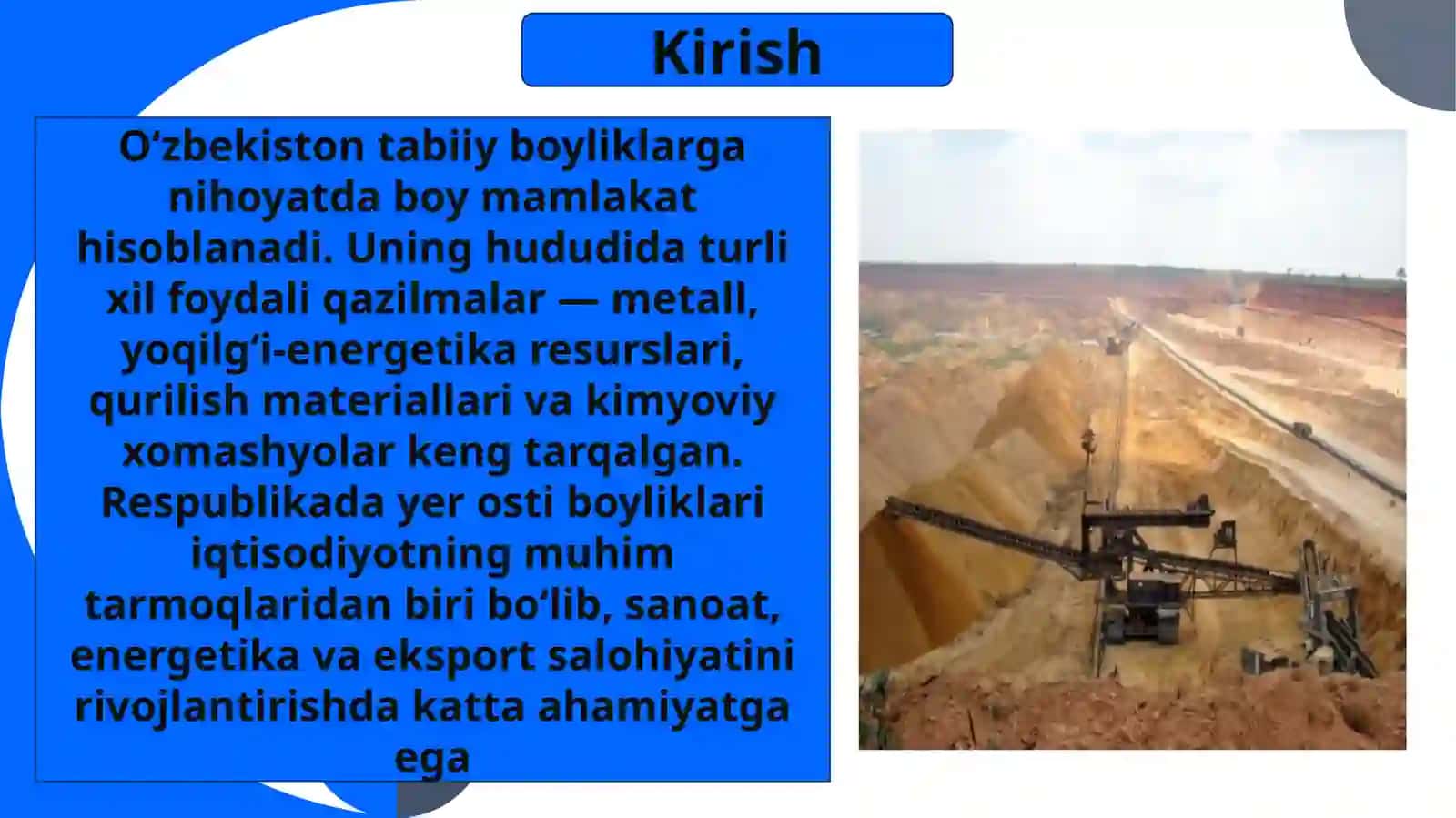 Kirish

O‘zbekiston tabiiy boyliklarga nihoyatda boy mamlakat hisoblanadi. Uning hududida turli xil foydali qazilmalar — metall, yoqilg‘i-energetika resurslari, qurilish materiallari va kimyoviy xomashyolar keng tarqalgan. Respublikada yer osti boyliklari iqtisodiyotning muhim tarmoqlaridan biri bo‘lib, sanoat, energetika va eksport salohiyatini rivojlantirishda katta ahamiyatga ega